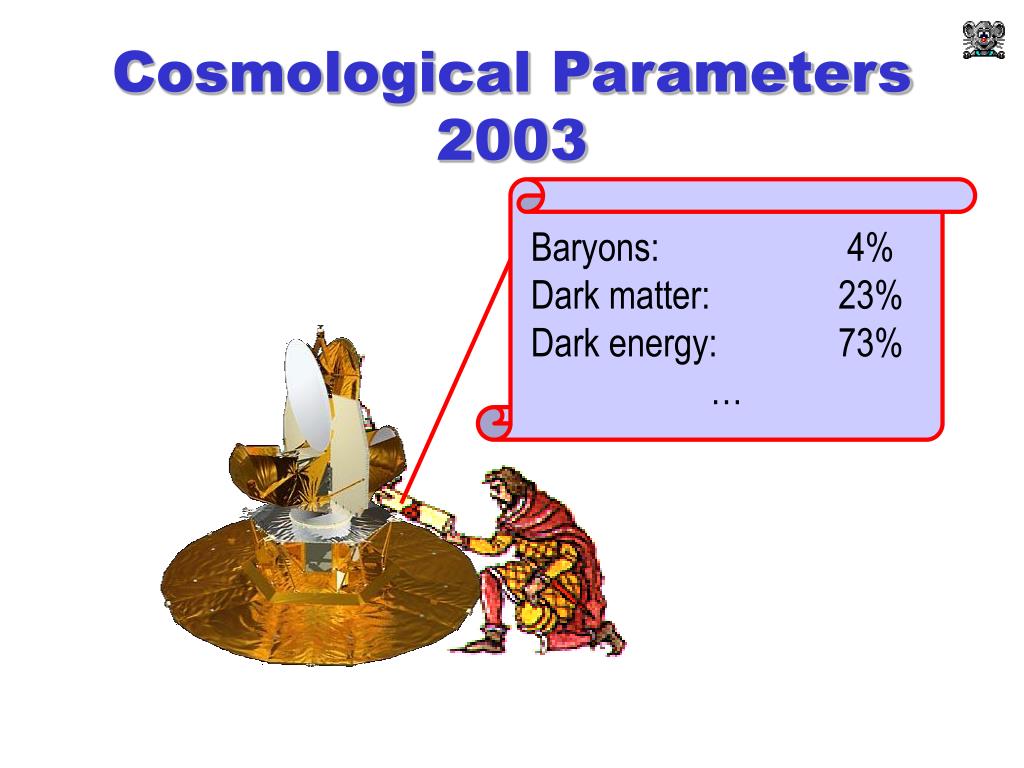 Cosmological Parameters 2003

Baryons: 4%
Dark matter: 23%
Dark energy: 73%
…